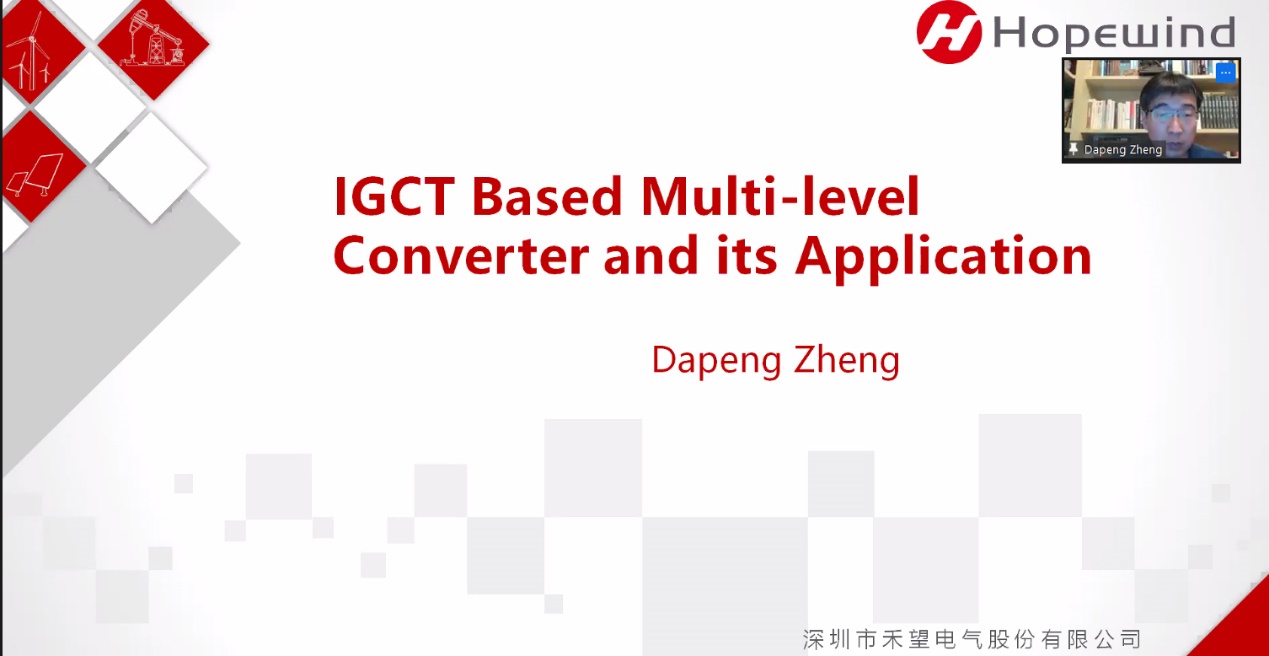 Hopewind

Dapeng Zheng

IGCT Based Multi-level Converter and its Application

Dapeng Zheng

深圳市禾望电气股份有限公司